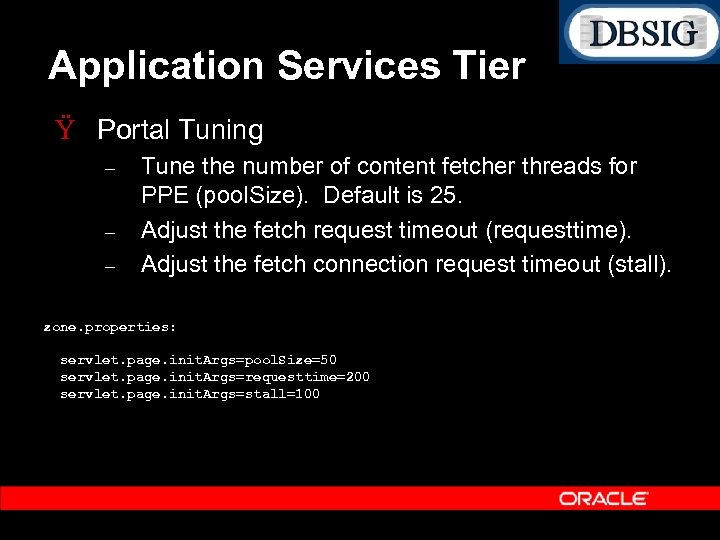 DBSIG

Application Services Tier

Ÿ Portal Tuning

– Tune the number of content fetcher threads for PPE (poolSize). Default is 25.

– Adjust the fetch request timeout (requesttime).

– Adjust the fetch connection request timeout (stall).

zone.properties:

servlet.page.initArgs=poolSize=50
servlet.page.initArgs=requesttime=200
servlet.page.initArgs=stall=100

ORACLE